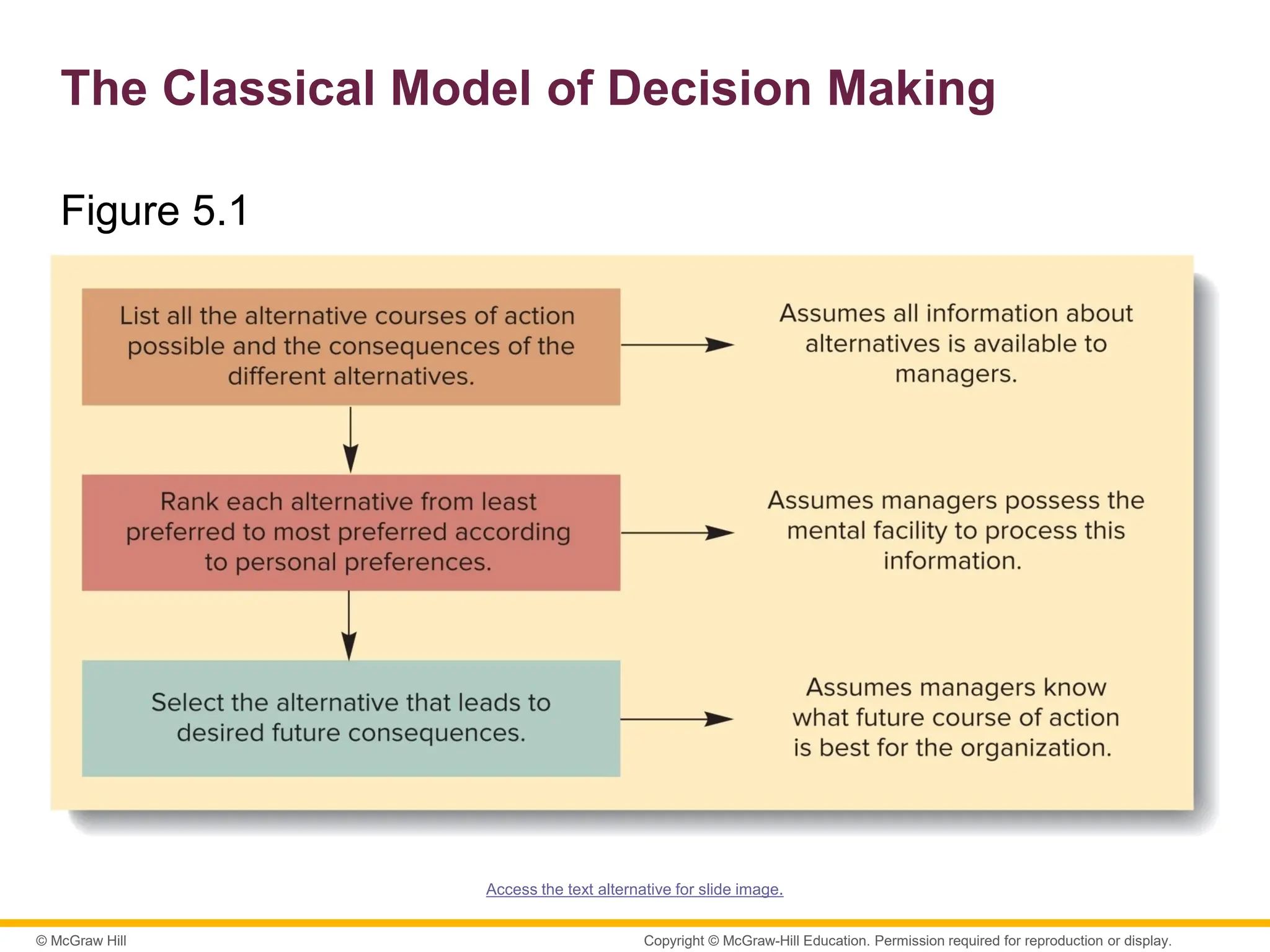 The Classical Model of Decision Making

Figure 5.1

List all the alternative courses of action possible and the consequences of the different alternatives.

Assumes all information about alternatives is available to managers.

Rank each alternative from least preferred to most preferred according to personal preferences.

Assumes managers possess the mental facility to process this information.

Select the alternative that leads to desired future consequences.

Assumes managers know what future course of action is best for the organization.

Access the text alternative for slide image.

© McGraw Hill

Copyright © McGraw-Hill Education. Permission required for reproduction or display.